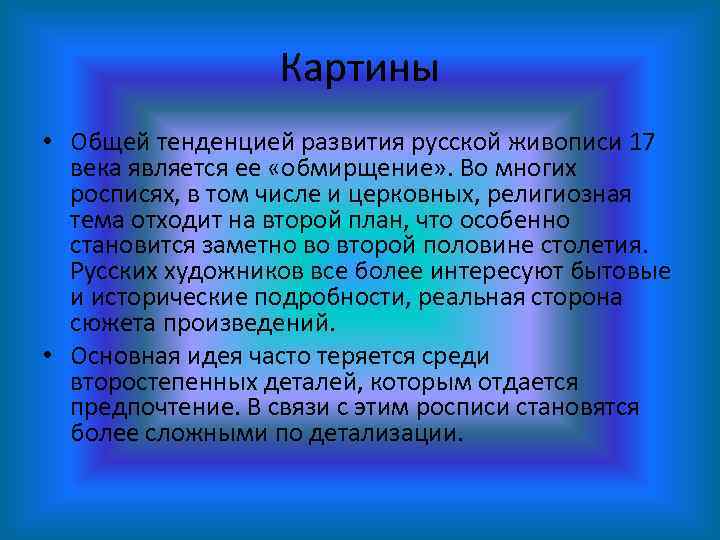 Картины

• Общей тенденцией развития русской живописи 17 века является ее «обмирщение». Во многих росписях, в том числе и церковных, религиозная тема отходит на второй план, что особенно становится заметно во второй половине столетия. Русских художников все более интересуют бытовые и исторические подробности, реальная сторона сюжета произведений.

• Основная идея часто теряется среди второстепенных деталей, которым отдается предпочтение. В связи с этим росписи становятся более сложными по детализации.